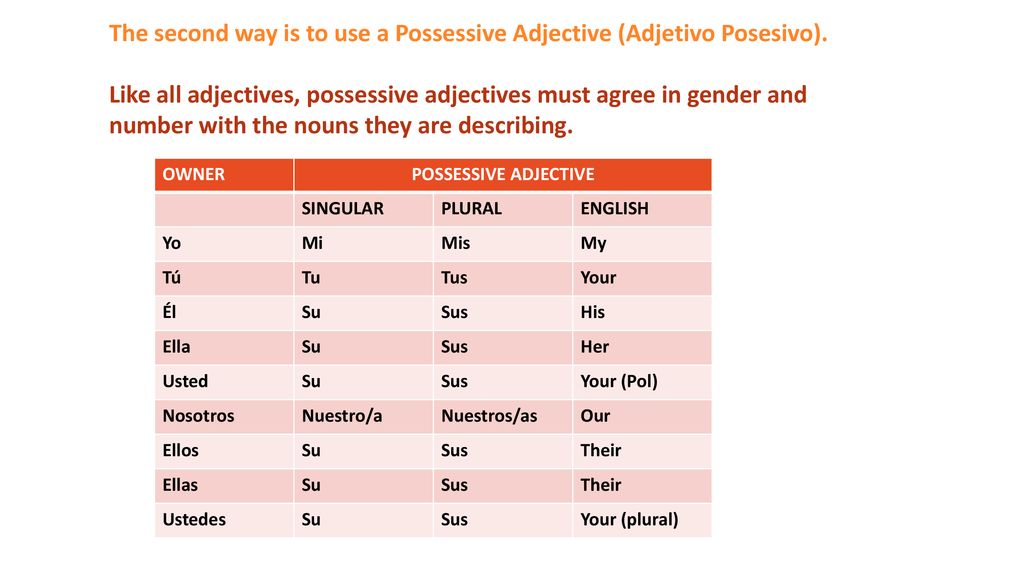 The second way is to use a Possessive Adjective (Adjetivo Posesivo).

Like all adjectives, possessive adjectives must agree in gender and number with the nouns they are describing.

| OWNER | POSSESSIVE ADJECTIVE | | |
|---|---|---|---|
| | SINGULAR | PLURAL | ENGLISH |
| Yo | Mi | Mis | My |
| Tú | Tu | Tus | Your |
| Él | Su | Sus | His |
| Ella | Su | Sus | Her |
| Usted | Su | Sus | Your (Pol) |
| Nosotros | Nuestro/a | Nuestros/as | Our |
| Ellos | Su | Sus | Their |
| Ellas | Su | Sus | Their |
| Ustedes | Su | Sus | Your (plural) |